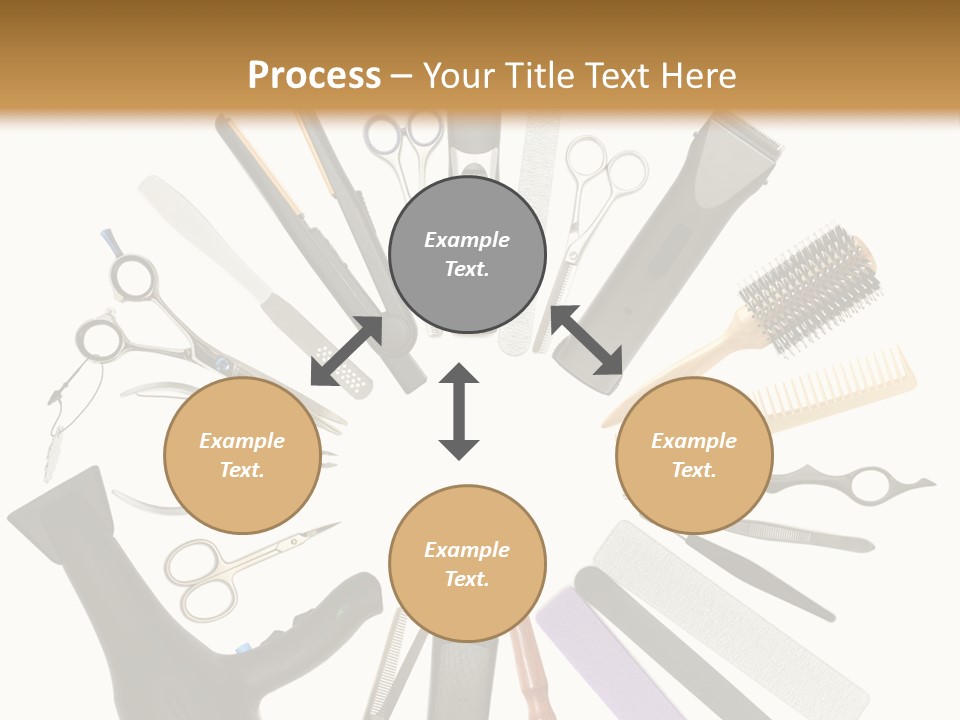 Process – Your Title Text Here

Example Text.

Example Text.

Example Text.

Example Text.